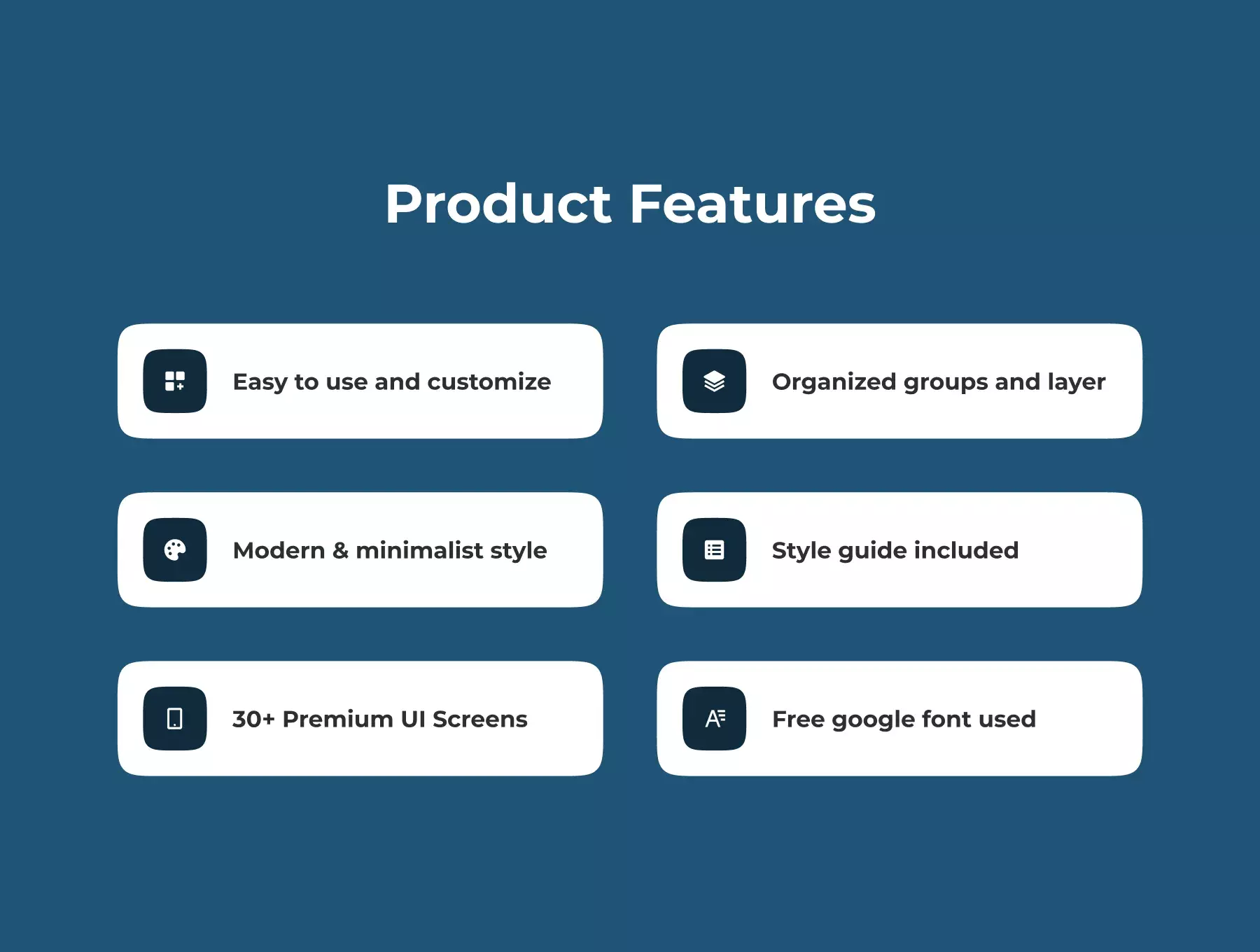 Product Features

Easy to use and customize

Organized groups and layer

Modern & minimalist style

Style guide included

30+ Premium UI Screens

Free google font used